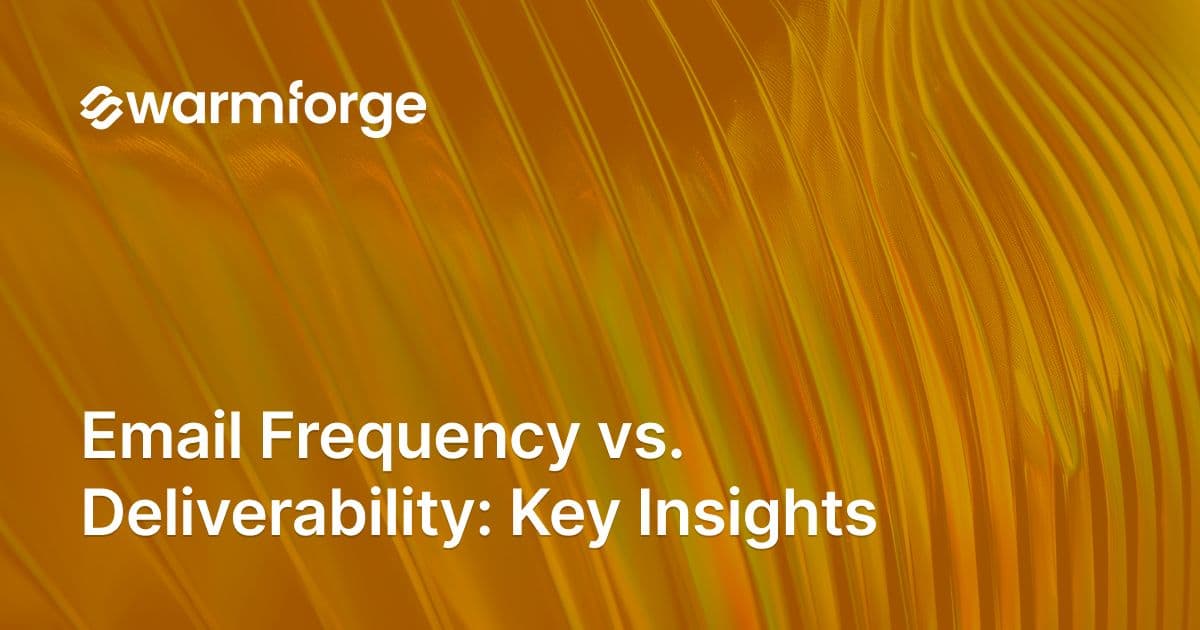 warmforge

Email Frequency vs. Deliverability: Key Insights